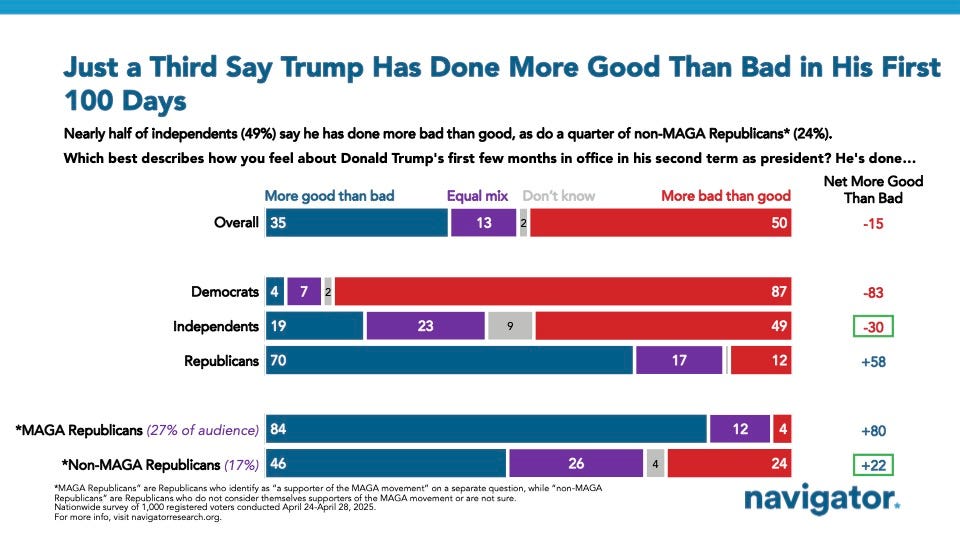 Just a Third Say Trump Has Done More Good Than Bad in His First 100 Days

Nearly half of independents (49%) say he has done more bad than good, as do a quarter of non-MAGA Republicans* (24%).

Which best describes how you feel about Donald Trump's first few months in office in his second term as president? He's done…

| | More good than bad | Equal mix | Don't know | More bad than good | Net More Good Than Bad |
|---|---|---|---|---|---|
| Overall | 35 | 13 | 2 | 50 | -15 |
| Democrats | 4 | 7 | 2 | 87 | -83 |
| Independents | 19 | 23 | 9 | 49 | -30 |
| Republicans | 70 | 17 | | 12 | +58 |
| *MAGA Republicans (27% of audience) | 84 | 12 | | 4 | +80 |
| *Non-MAGA Republicans (17%) | 46 | 26 | 4 | 24 | +22 |

*MAGA Republicans" are Republicans who identify as "a supporter of the MAGA movement" on a separate question, while "non-MAGA Republicans" are Republicans who do not consider themselves supporters of the MAGA movement or are not sure.
Nationwide survey of 1,000 registered voters conducted April 24-April 28, 2025.
For more info, visit navigatorresearch.org.

navigator.